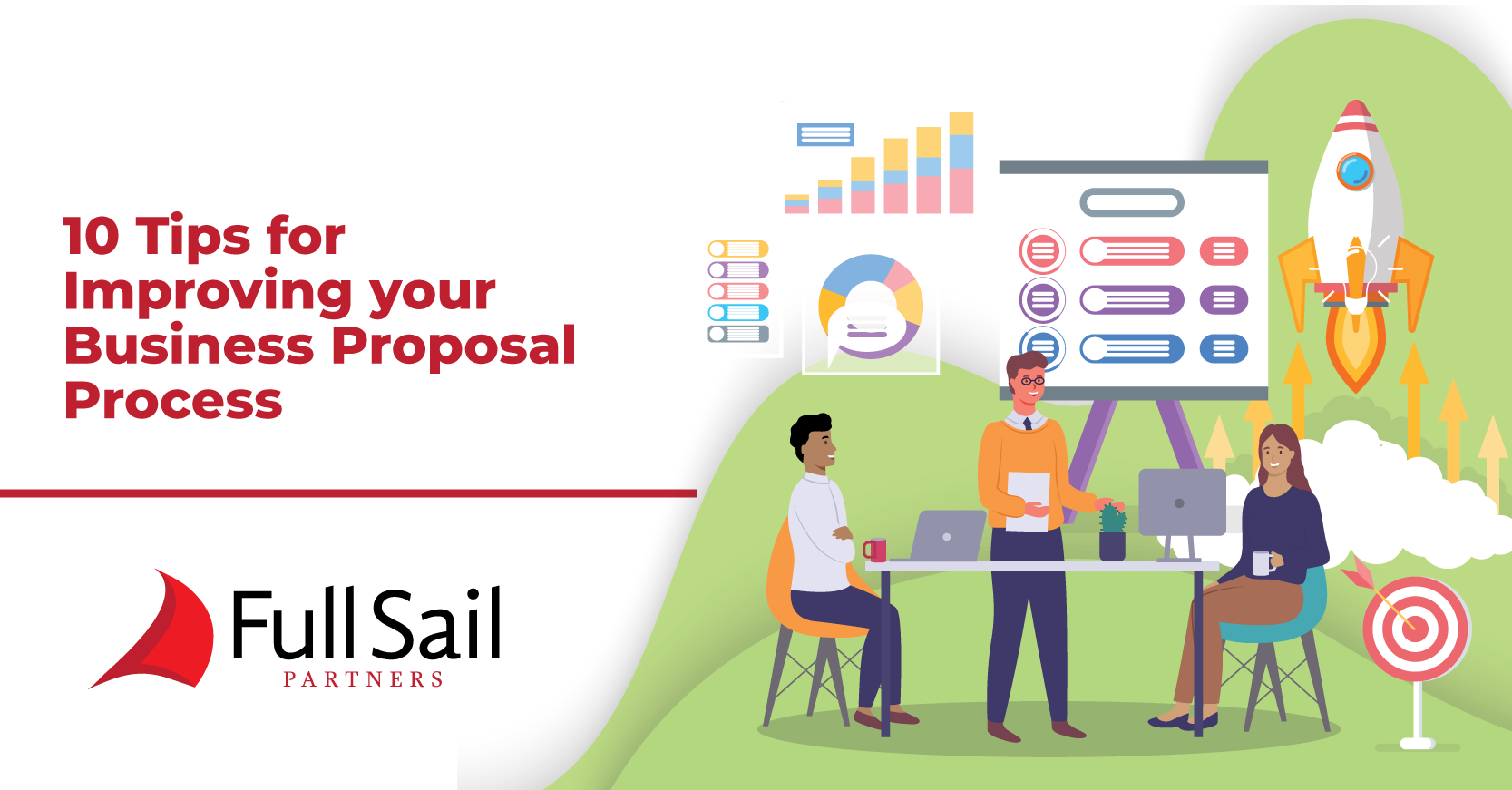 10 Tips for Improving your Business Proposal Process

Full Sail
PARTNERS